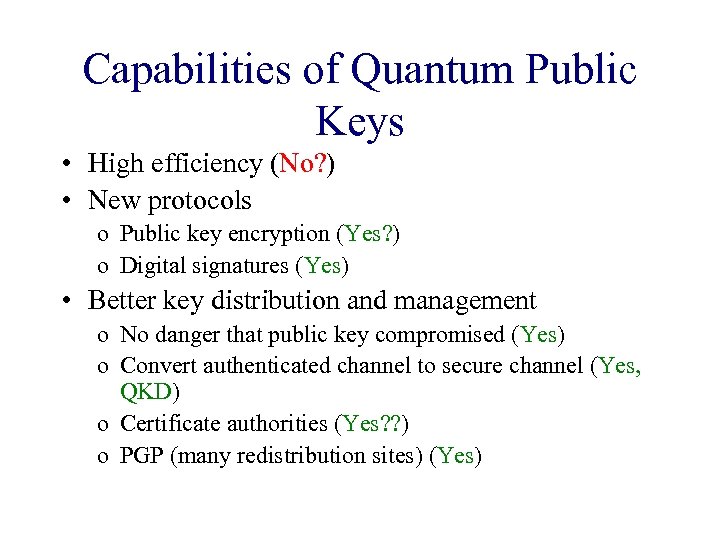 Capabilities of Quantum Public Keys

• High efficiency (No?)
• New protocols
  o Public key encryption (Yes?)
  o Digital signatures (Yes)
• Better key distribution and management
  o No danger that public key compromised (Yes)
  o Convert authenticated channel to secure channel (Yes, QKD)
  o Certificate authorities (Yes??)
  o PGP (many redistribution sites) (Yes)